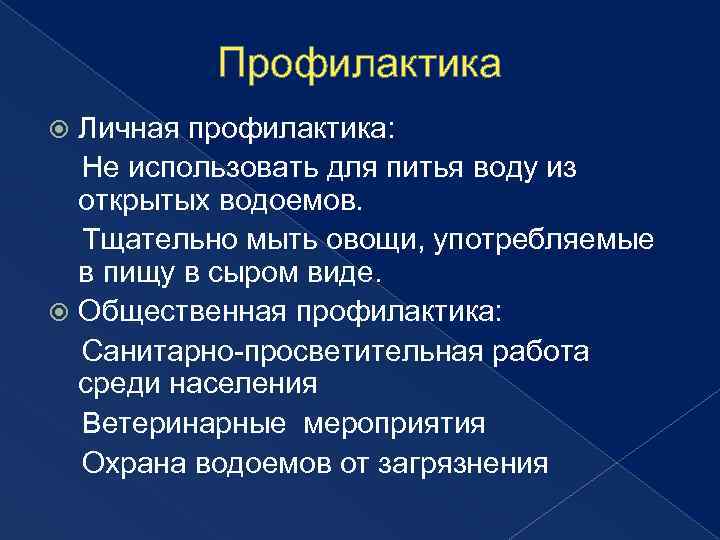 Профилактика

Личная профилактика:

Не использовать для питья воду из открытых водоемов.

Тщательно мыть овощи, употребляемые в пищу в сыром виде.

Общественная профилактика:

Санитарно-просветительная работа среди населения

Ветеринарные мероприятия

Охрана водоемов от загрязнения